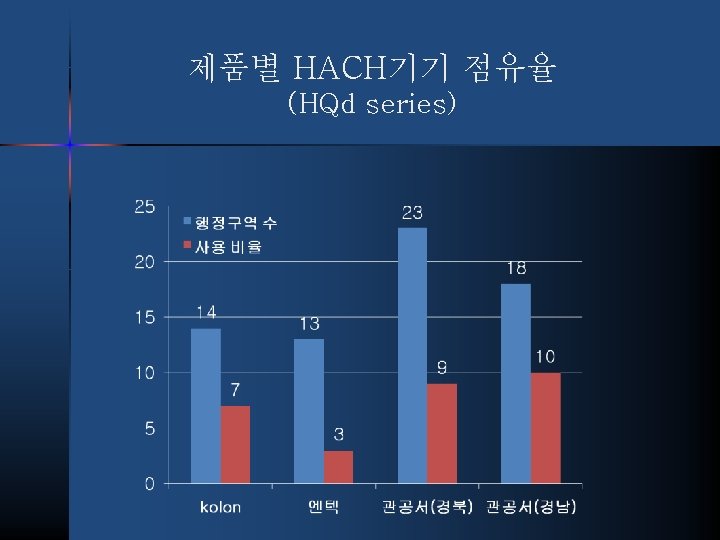 제품별 HACH기기 점유율
(HQd series)

25
20
15
10
5
0

행정구역 수
사용 비율

14
7
13
3
23
9
18
10

kolon
엔텍
관공서(경북)
관공서(경남)